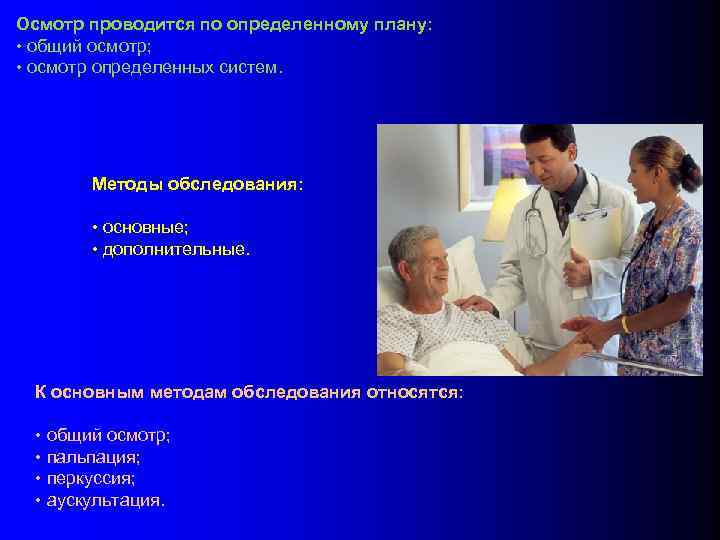 Осмотр проводится по определенному плану:
• общий осмотр;
• осмотр определенных систем.

Методы обследования:

• основные;
• дополнительные.

К основным методам обследования относятся:

• общий осмотр;
• пальпация;
• перкуссия;
• аускультация.